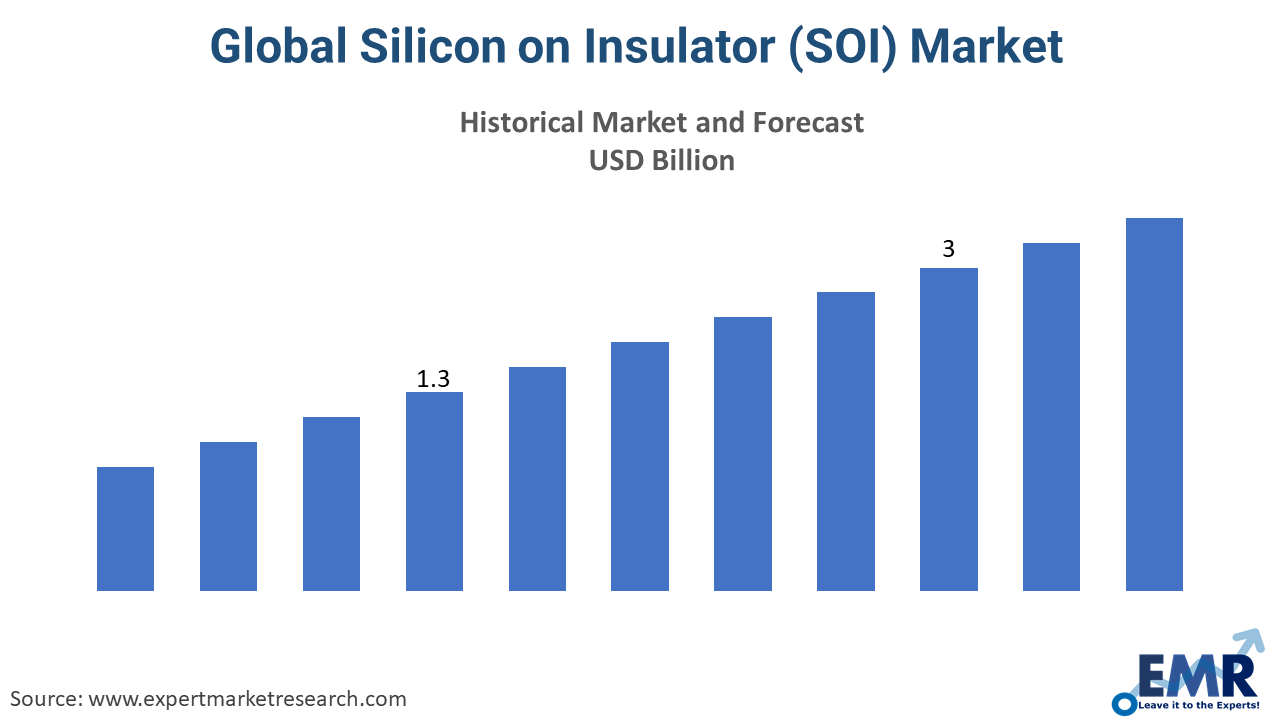 Global Silicon on Insulator (SOI) Market

Historical Market and Forecast
USD Billion

1.3

3

Source: www.expertmarketresearch.com

EMR
Leave it to the Experts!